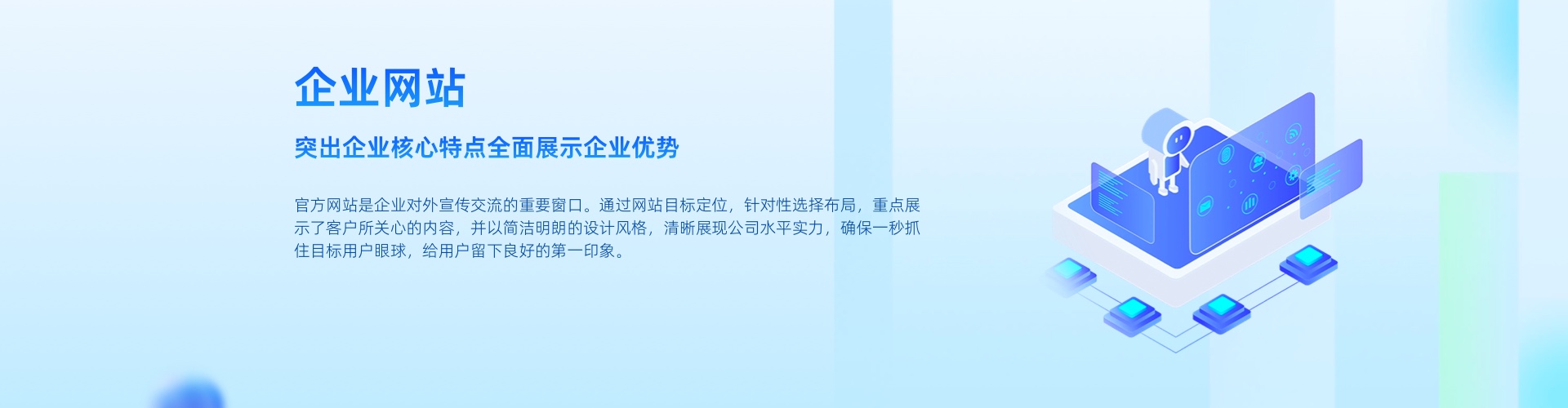 企业网站

突出企业核心特点全面展示企业优势

官方网站是企业对外宣传交流的重要窗口。通过网站目标定位，针对性选择布局，重点展示了客户所关心的内容，并以简洁明朗的设计风格，清晰展现公司水平实力，确保一秒抓住目标用户眼球，给用户留下良好的第一印象。